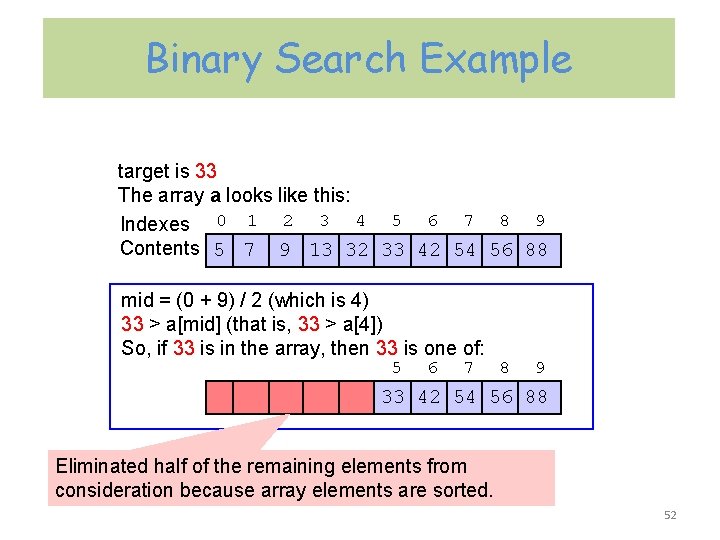 Binary Search Example

target is 33
The array a looks like this:

| Indexes | 0 | 1 | 2 | 3 | 4 | 5 | 6 | 7 | 8 | 9 |
|---|---|---|---|---|---|---|---|---|---|---|
| Contents | 5 | 7 | 9 | 13 | 32 | 33 | 42 | 54 | 56 | 88 |

mid = (0 + 9) / 2 (which is 4)
33 > a[mid] (that is, 33 > a[4])
So, if 33 is in the array, then 33 is one of:

| | | | | | 5 | 6 | 7 | 8 | 9 |
|---|---|---|---|---|---|---|---|---|---|
| | | | | | 33 | 42 | 54 | 56 | 88 |

Eliminated half of the remaining elements from consideration because array elements are sorted.

52